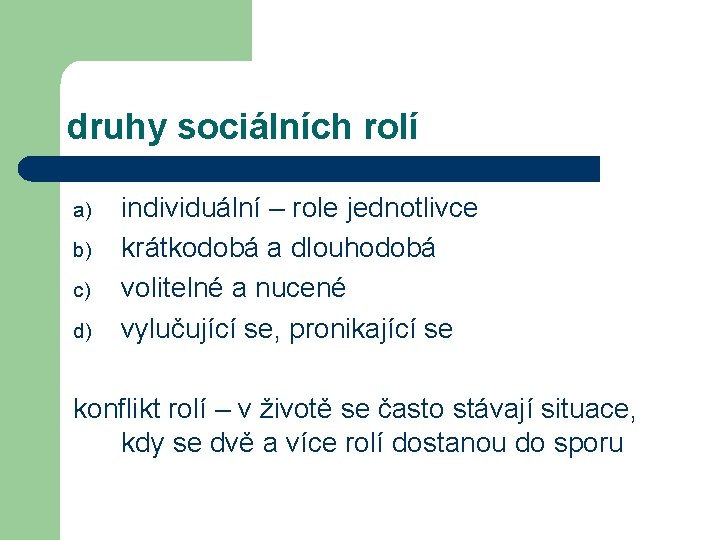 druhy sociálních rolí

a) individuální – role jednotlivce
b) krátkodobá a dlouhodobá
c) volitelné a nucené
d) vylučující se, pronikající se

konflikt rolí – v životě se často stávají situace, kdy se dvě a více rolí dostanou do sporu